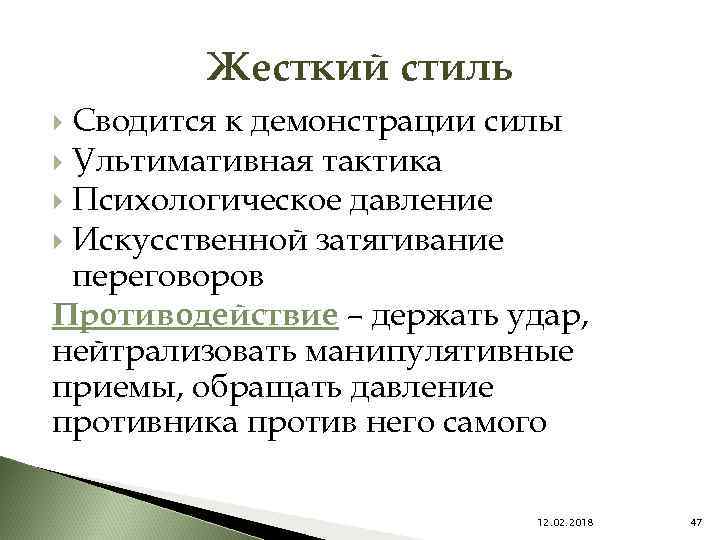 Жесткий стиль

Сводится к демонстрации силы

Ультимативная тактика

Психологическое давление

Искусственной затягивание переговоров

Противодействие – держать удар, нейтрализовать манипулятивные приемы, обращать давление противника против него самого

12.02.2018

47